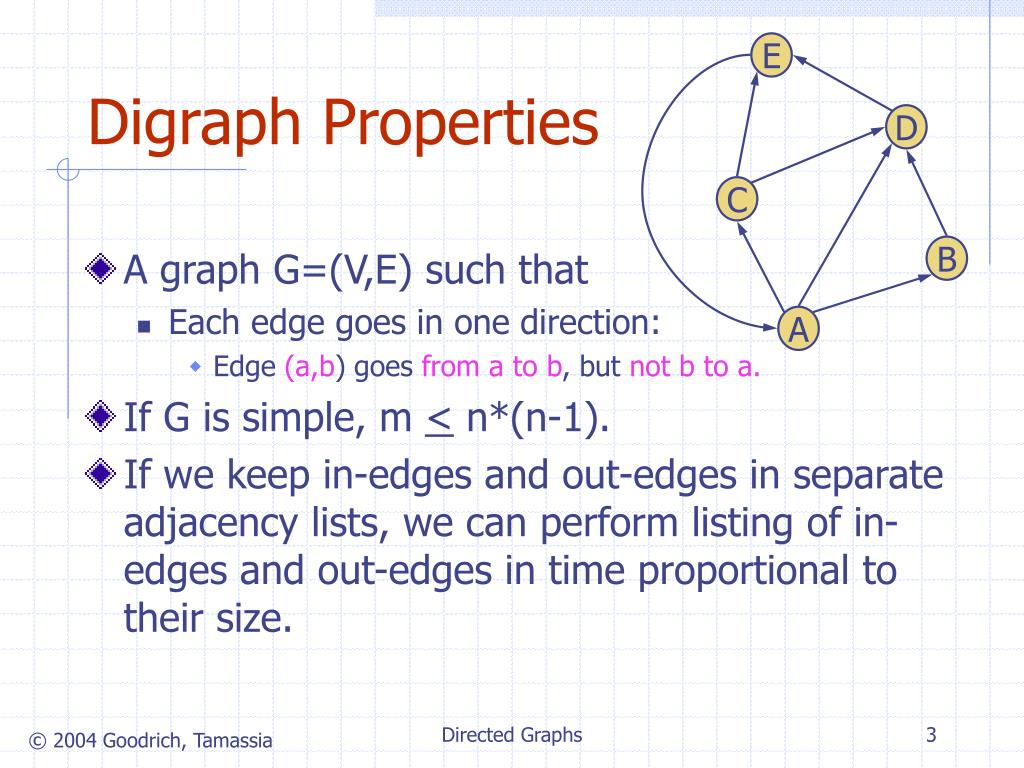 Digraph Properties

E
D
C
B
A

A graph G=(V,E) such that

Each edge goes in one direction:

Edge (a,b) goes from a to b, but not b to a.

If G is simple, m $\leq$ n*(n-1).

If we keep in-edges and out-edges in separate adjacency lists, we can perform listing of in-edges and out-edges in time proportional to their size.

© 2004 Goodrich, Tamassia

Directed Graphs

3